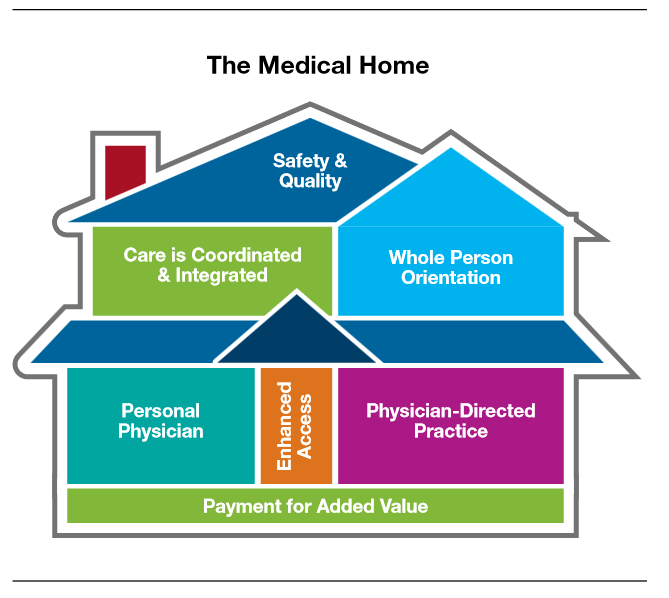 The Medical Home

Safety & Quality

Care is Coordinated & Integrated

Whole Person Orientation

Personal Physician

Enhanced Access

Physician-Directed Practice

Payment for Added Value